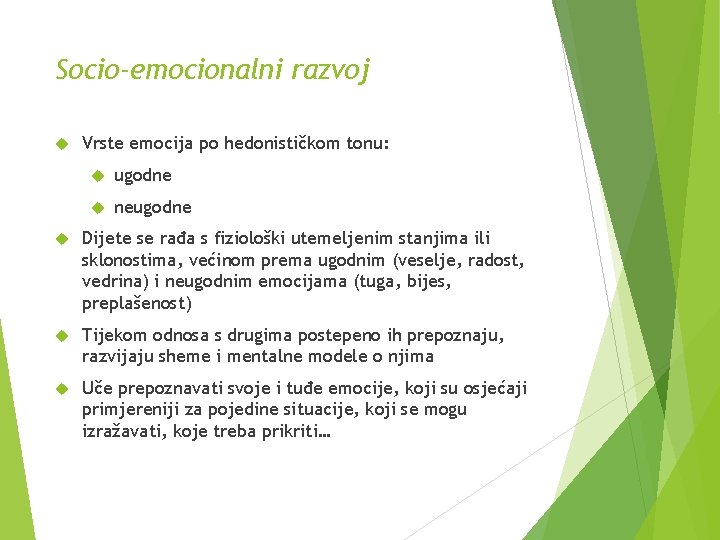 Socio-emocionalni razvoj

Vrste emocija po hedonističkom tonu:

ugodne

neugodne

Dijete se rađa s fiziološki utemeljenim stanjima ili sklonostima, većinom prema ugodnim (veselje, radost, vedrina) i neugodnim emocijama (tuga, bijes, preplašenost)

Tijekom odnosa s drugima postepeno ih prepoznaju, razvijaju sheme i mentalne modele o njima

Uče prepoznavati svoje i tuđe emocije, koji su osjećaji primjereniji za pojedine situacije, koji se mogu izražavati, koje treba prikriti…